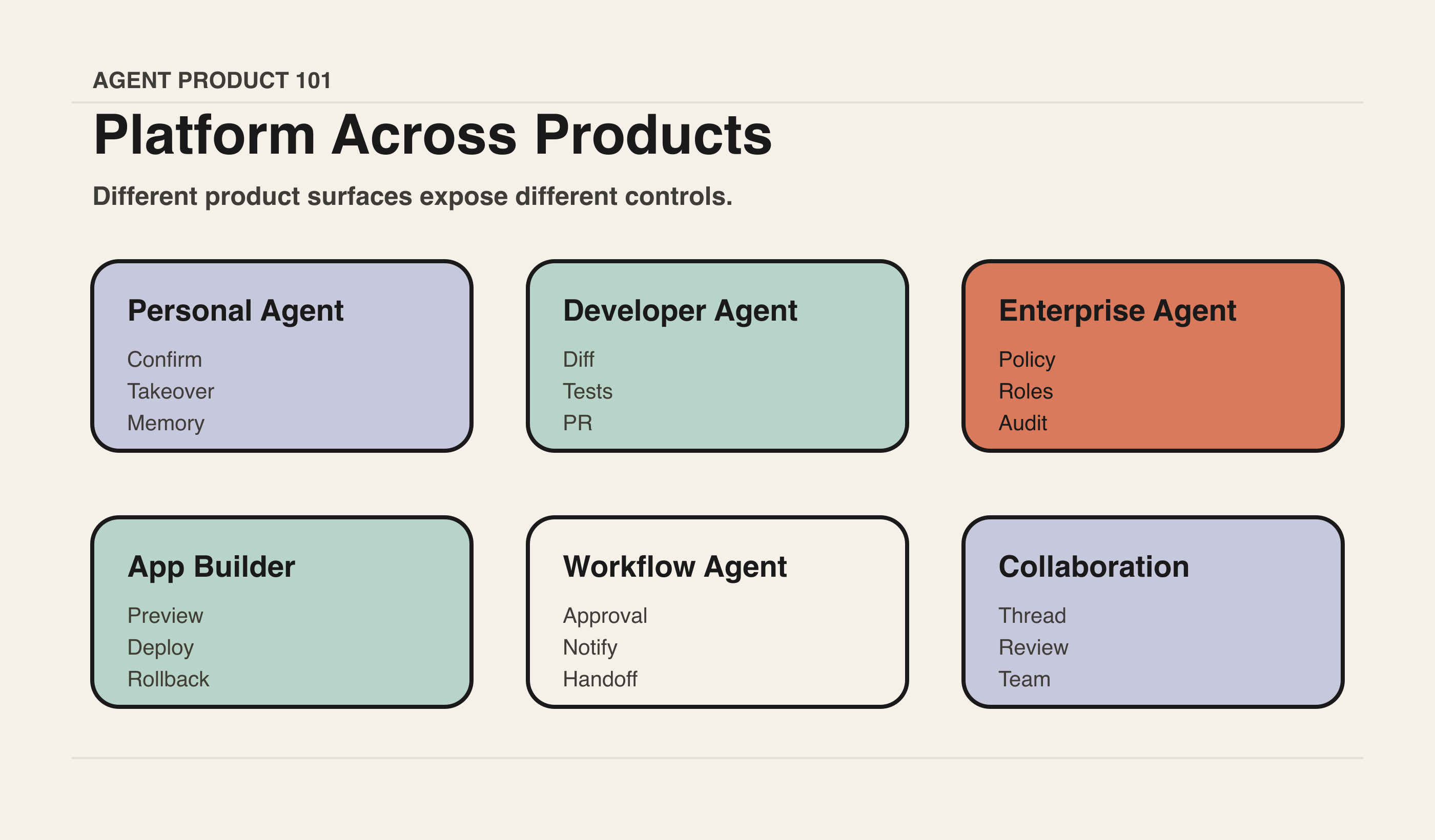 AGENT PRODUCT 101

Platform Across Products

Different product surfaces expose different controls.

Personal Agent
Confirm
Takeover
Memory

Developer Agent
Diff
Tests
PR

Enterprise Agent
Policy
Roles
Audit

App Builder
Preview
Deploy
Rollback

Workflow Agent
Approval
Notify
Handoff

Collaboration
Thread
Review
Team